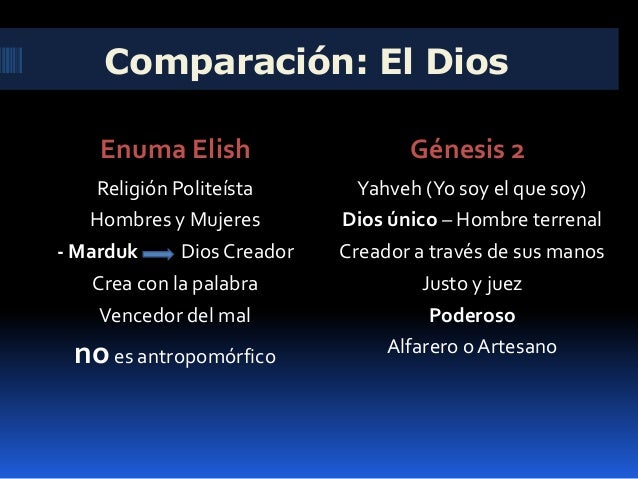 Comparación: El Dios

Enuma Elish

Religión Politeísta

Hombres y Mujeres

- Marduk → Dios Creador

Crea con la palabra

Vencedor del mal

no es antropomórfico

Génesis 2

Yahveh (Yo soy el que soy)

Dios único – Hombre terrenal

Creador a través de sus manos

Justo y juez

Poderoso

Alfarero o Artesano